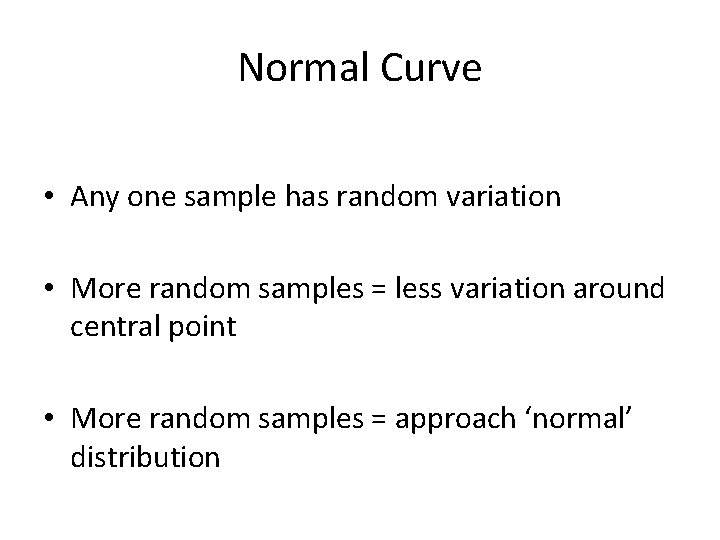 Normal Curve

• Any one sample has random variation

• More random samples = less variation around central point

• More random samples = approach ‘normal’ distribution